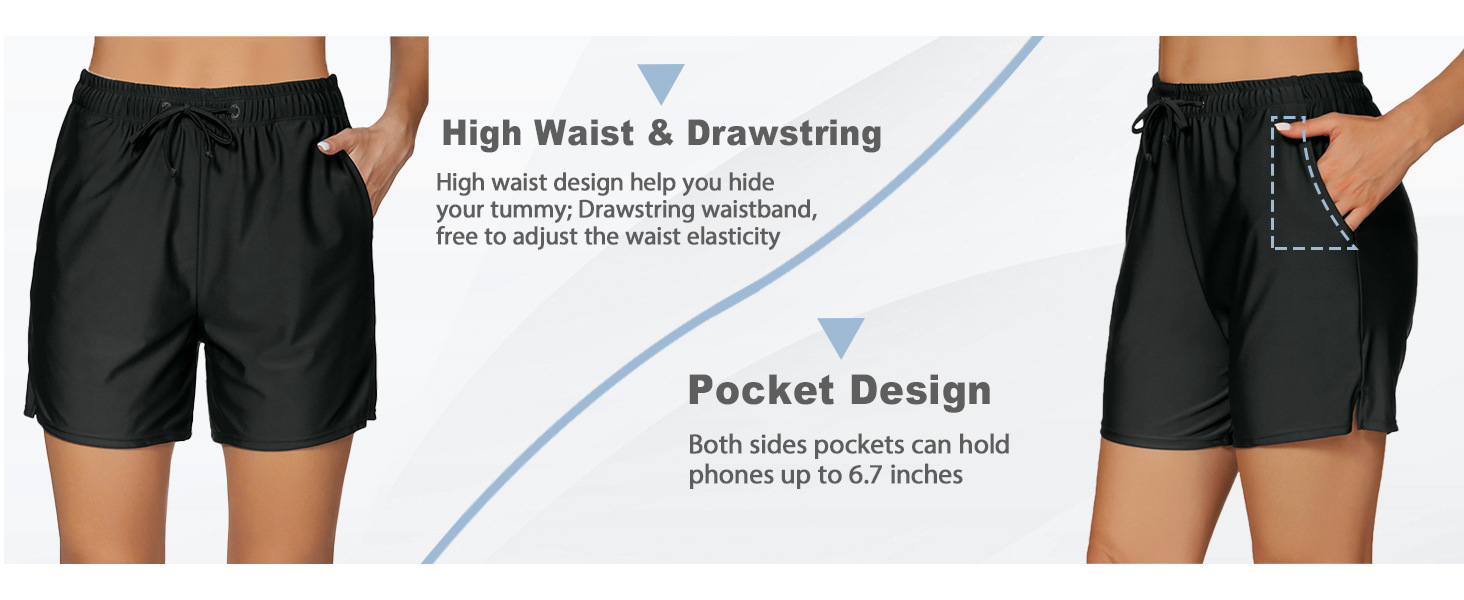 High Waist & Drawstring

High waist design help you hide your tummy; Drawstring waistband, free to adjust the waist elasticity

Pocket Design

Both sides pockets can hold phones up to 6.7 inches